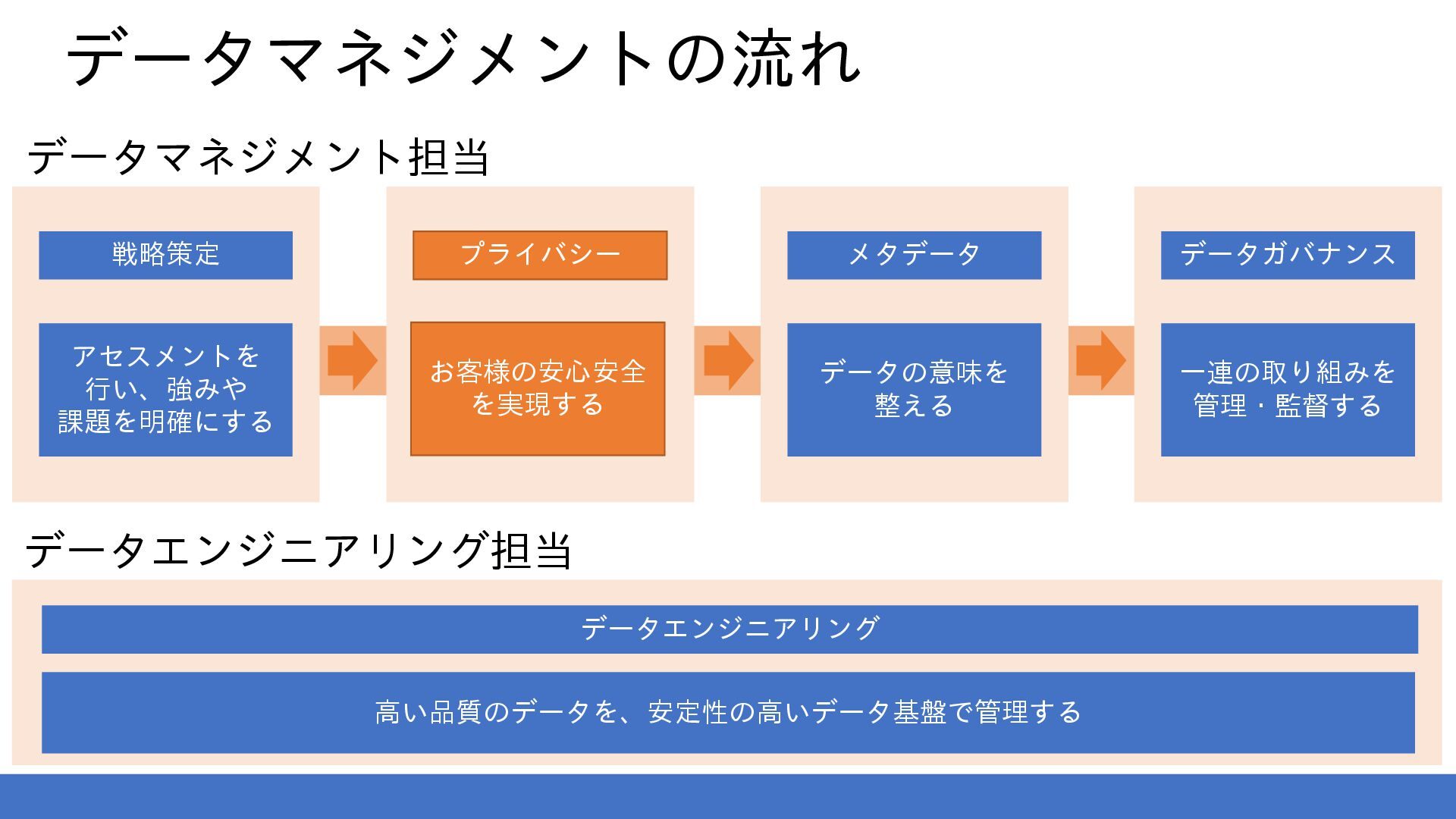 データマネジメントの流れ

データマネジメント担当

戦略策定

アセスメントを行い、強みや課題を明確にする

プライバシー

お客様の安心安全を実現する

メタデータ

データの意味を整える

データガバナンス

一連の取り組みを管理・監督する

データエンジニアリング担当

データエンジニアリング

高い品質のデータを、安定性の高いデータ基盤で管理する